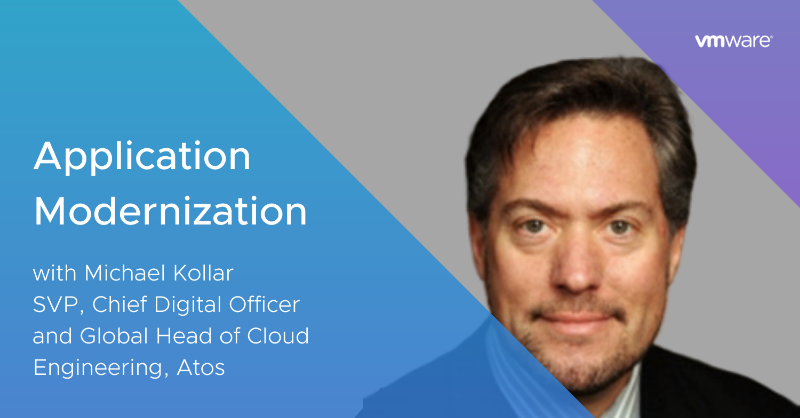 vmware

Application Modernization

with Michael Kollar
SVP, Chief Digital Officer and Global Head of Cloud Engineering, Atos